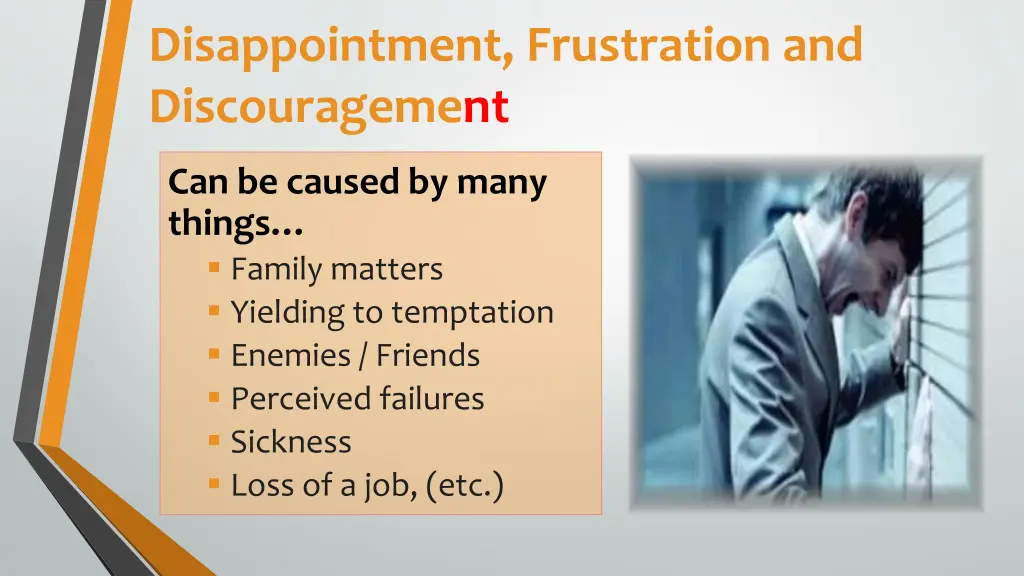 Disappointment, Frustration and Discouragement

Can be caused by many things…
- Family matters
- Yielding to temptation
- Enemies / Friends
- Perceived failures
- Sickness
- Loss of a job, (etc.)